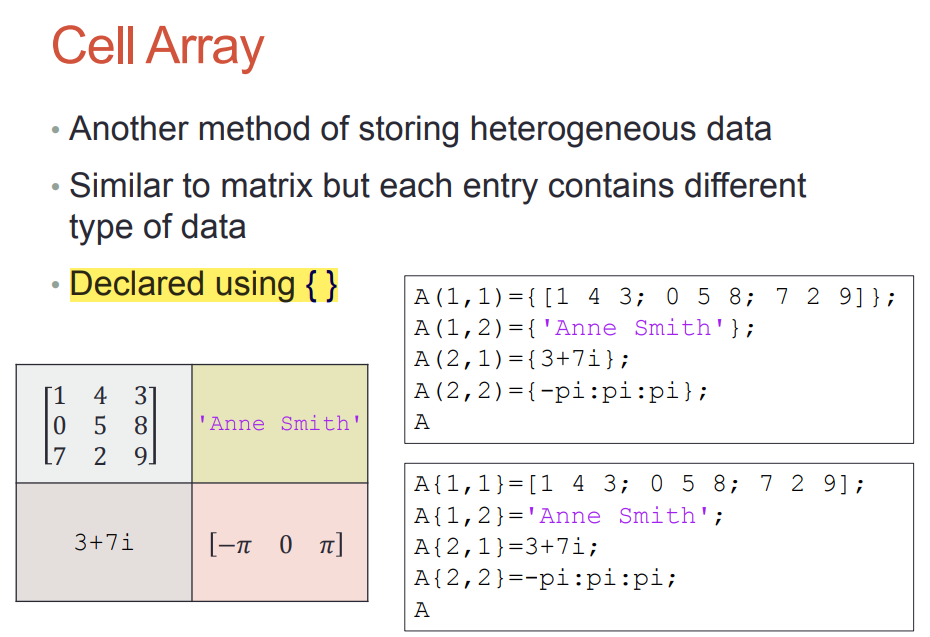 Cell Array

• Another method of storing heterogeneous data

• Similar to matrix but each entry contains different type of data

• Declared using { }

| $\begin{bmatrix} 1 & 4 & 3 \\ 0 & 5 & 8 \\ 7 & 2 & 9 \end{bmatrix}$ | 'Anne Smith' |
|---|---|
| 3+7i | $[-\pi \quad 0 \quad \pi]$ |

A(1,1)={[1 4 3; 0 5 8; 7 2 9]};
A(1,2)={'Anne Smith'};
A(2,1)={3+7i};
A(2,2)={-pi:pi:pi};
A

A{1,1}=[1 4 3; 0 5 8; 7 2 9];
A{1,2}='Anne Smith';
A{2,1}=3+7i;
A{2,2}=-pi:pi:pi;
A